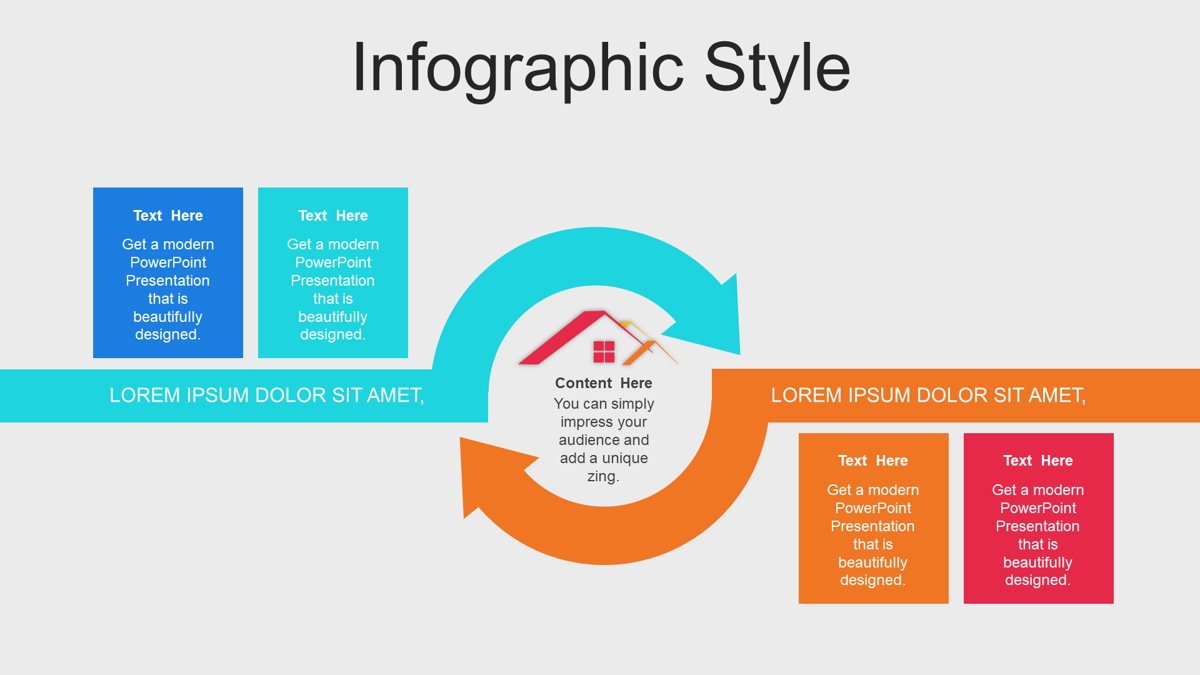 Infographic Style

Text Here
Get a modern PowerPoint Presentation that is beautifully designed.

Text Here
Get a modern PowerPoint Presentation that is beautifully designed.

LOREM IPSUM DOLOR SIT AMET,

Content Here
You can simply impress your audience and add a unique zing.

LOREM IPSUM DOLOR SIT AMET,

Text Here
Get a modern PowerPoint Presentation that is beautifully designed.

Text Here
Get a modern PowerPoint Presentation that is beautifully designed.